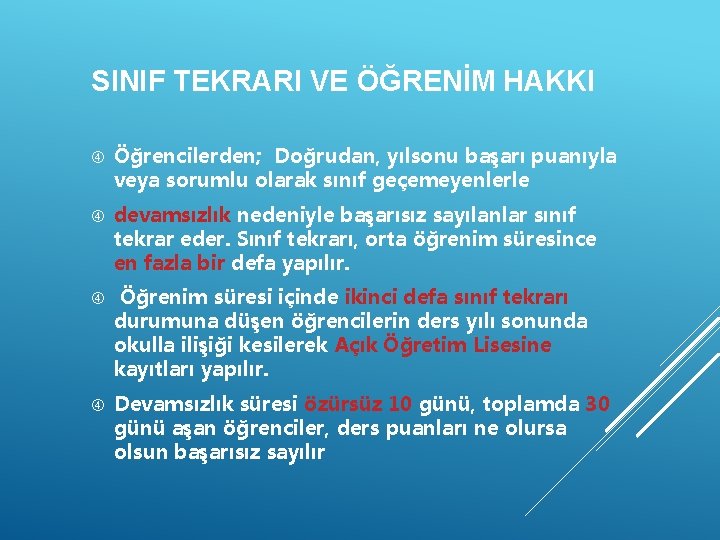 SINIF TEKRARI VE ÖĞRENİM HAKKI

④ Öğrencilerden; Doğrudan, yılsonu başarı puanıyla veya sorumlu olarak sınıf geçemeyenlerle

④ devamsızlık nedeniyle başarısız sayılanlar sınıf tekrar eder. Sınıf tekrarı, orta öğrenim süresince en fazla bir defa yapılır.

④ Öğrenim süresi içinde ikinci defa sınıf tekrarı durumuna düşen öğrencilerin ders yılı sonunda okulla ilişiği kesilerek Açık Öğretim Lisesine kayıtları yapılır.

④ Devamsızlık süresi özürsüz 10 günü, toplamda 30 günü aşan öğrenciler, ders puanları ne olursa olsun başarısız sayılır